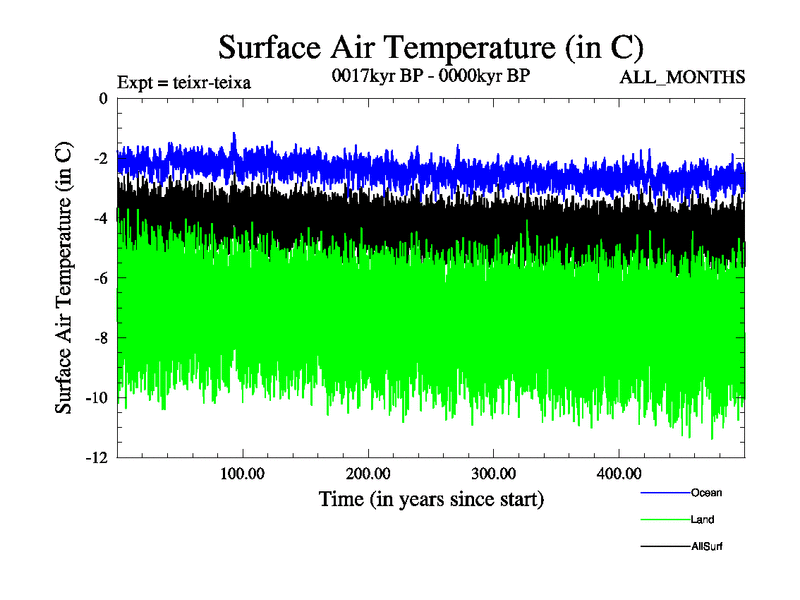 Surface Air Temperature (in C)

Expt = teixr-teixa

0017kyr BP - 0000kyr BP

ALL_MONTHS

Surface Air Temperature (in C)

0

-2

-4

-6

-8

-10

-12

100.00

200.00

300.00

400.00

Time (in years since start)

Ocean

Land

AllSurf